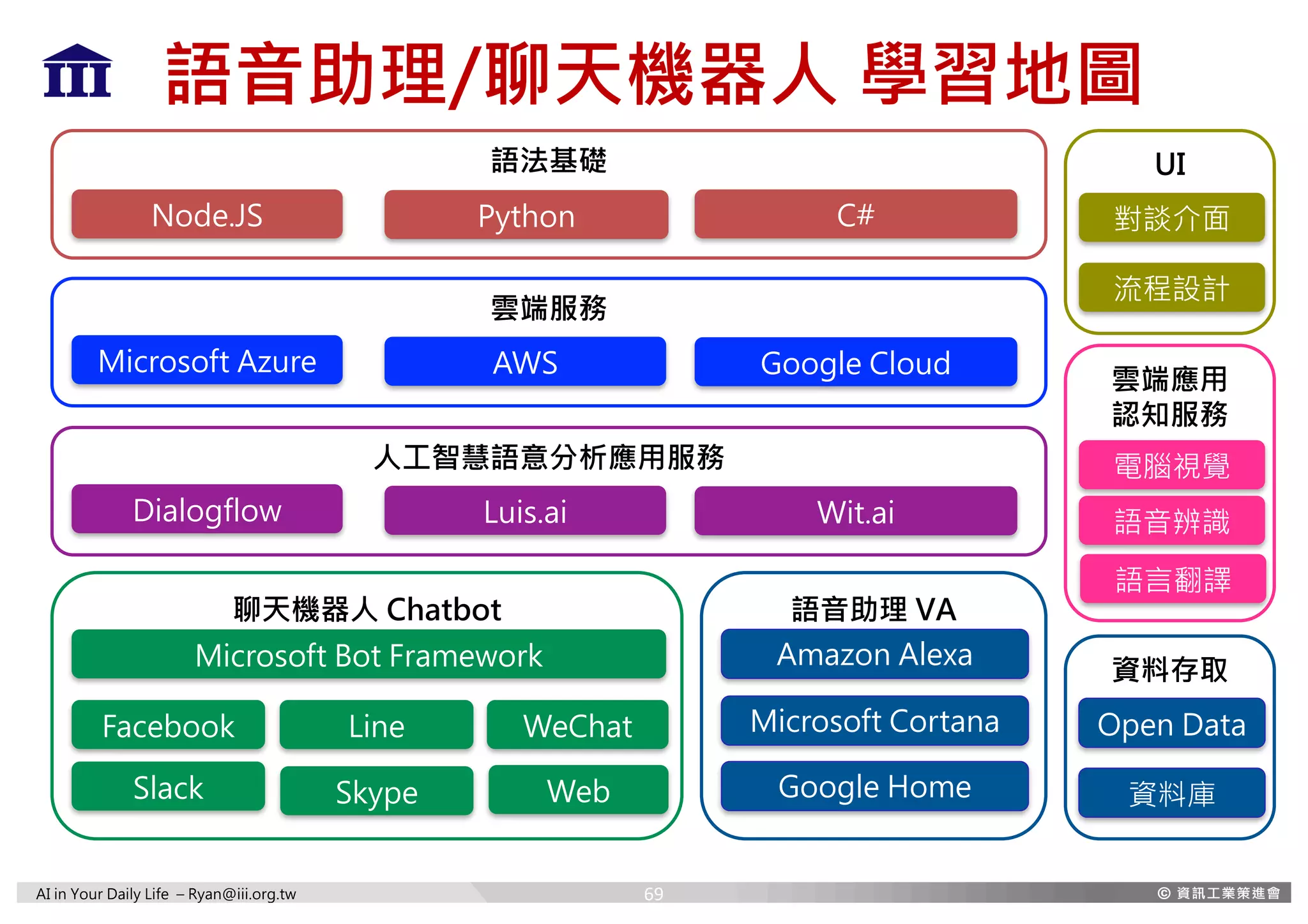 語音助理/聊天機器人 學習地圖

語法基礎

Node.JS

Python

C#

雲端服務

Microsoft Azure

AWS

Google Cloud

人工智慧語意分析應用服務

Dialogflow

Luis.ai

Wit.ai

聊天機器人 Chatbot

Microsoft Bot Framework

Facebook

Line

WeChat

Slack

Skype

Web

語音助理 VA

Amazon Alexa

Microsoft Cortana

Google Home

UI

對談介面

流程設計

雲端應用認知服務

電腦視覺

語音辨識

語言翻譯

資料存取

Open Data

資料庫

AI in Your Daily Life – Ryan@iii.org.tw

69

© 資訊工業策進會